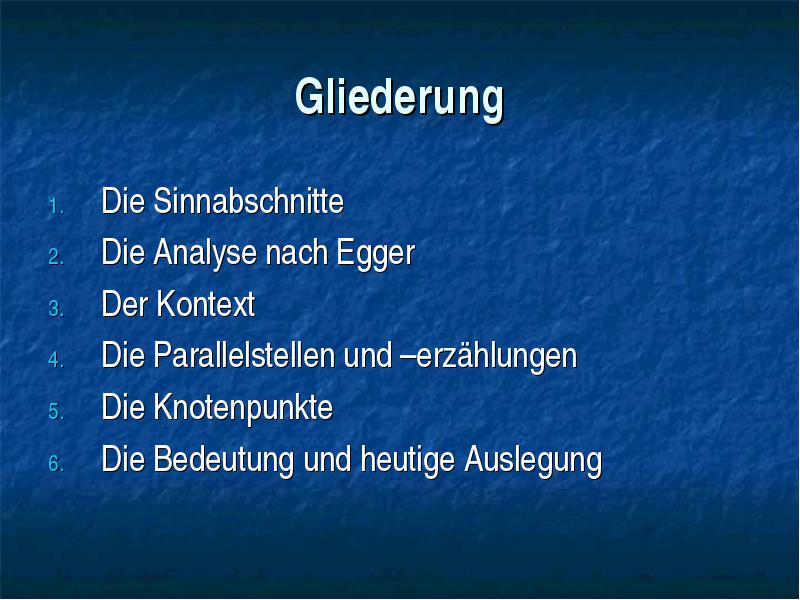 Gliederung

1. Die Sinnabschnitte
2. Die Analyse nach Egger
3. Der Kontext
4. Die Parallelstellen und –erzählungen
5. Die Knotenpunkte
6. Die Bedeutung und heutige Auslegung